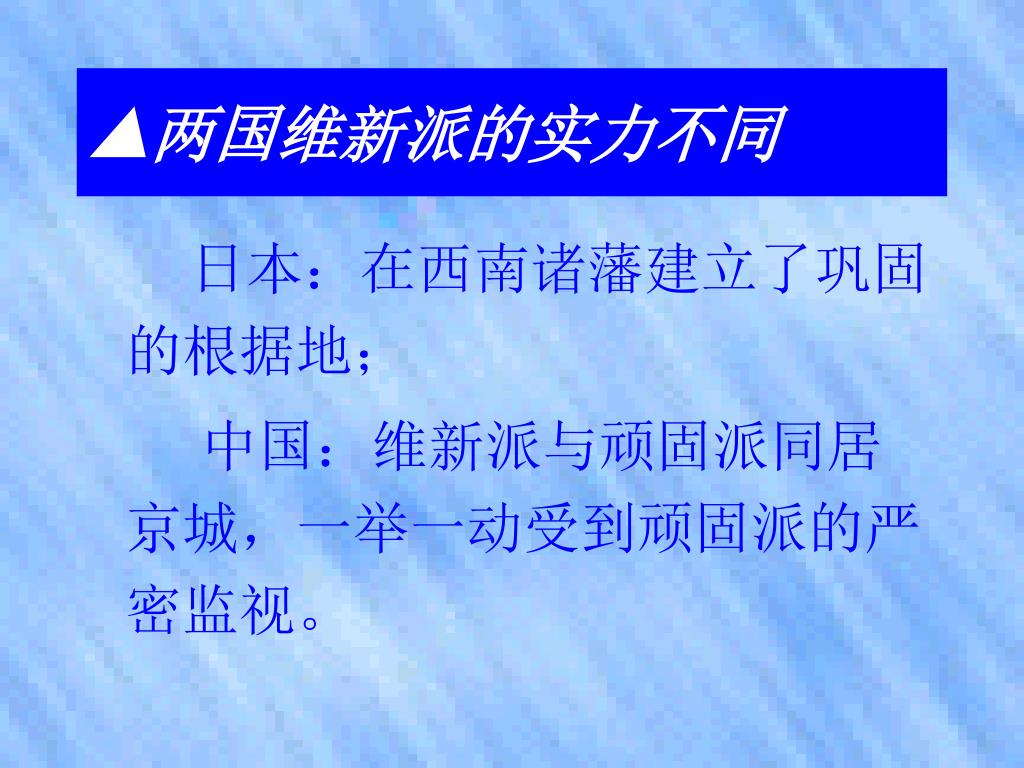 ▲两国维新派的实力不同

日本：在西南诸藩建立了巩固的根据地；

中国：维新派与顽固派同居京城，一举一动受到顽固派的严密监视。